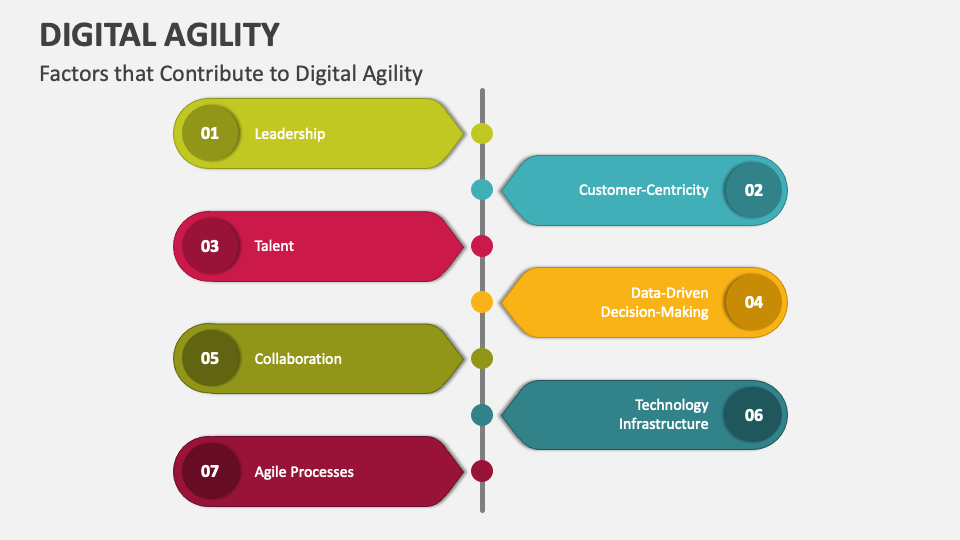 DIGITAL AGILITY

Factors that Contribute to Digital Agility

01 Leadership

Customer-Centricity 02

03 Talent

Data-Driven Decision-Making 04

05 Collaboration

Technology Infrastructure 06

07 Agile Processes